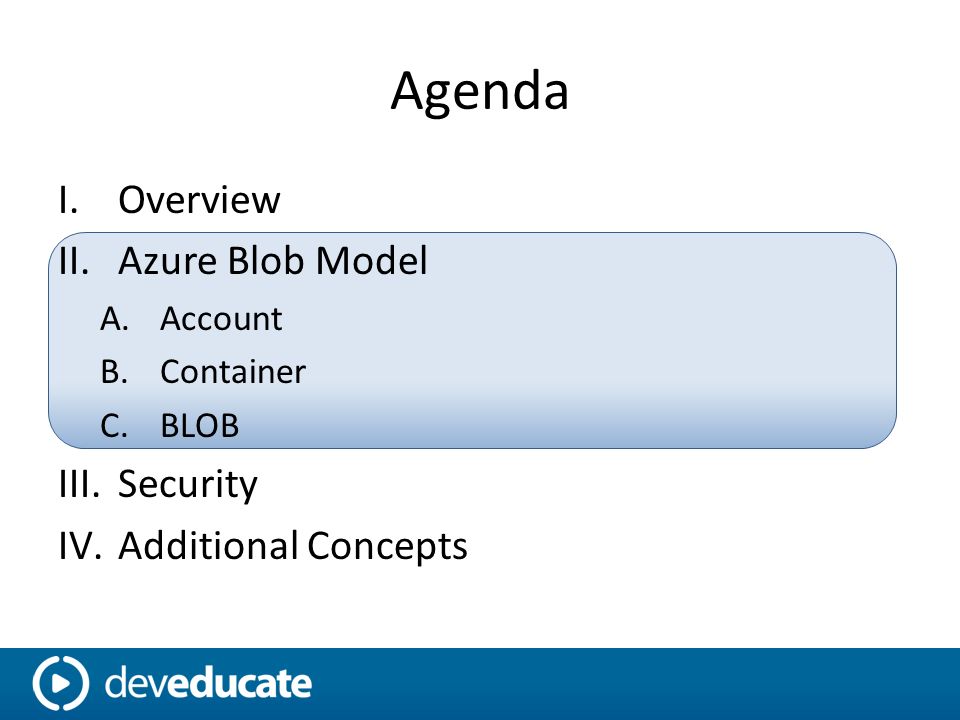 Agenda

I. Overview
II. Azure Blob Model
A. Account
B. Container
C. BLOB
III. Security
IV. Additional Concepts

deveducate